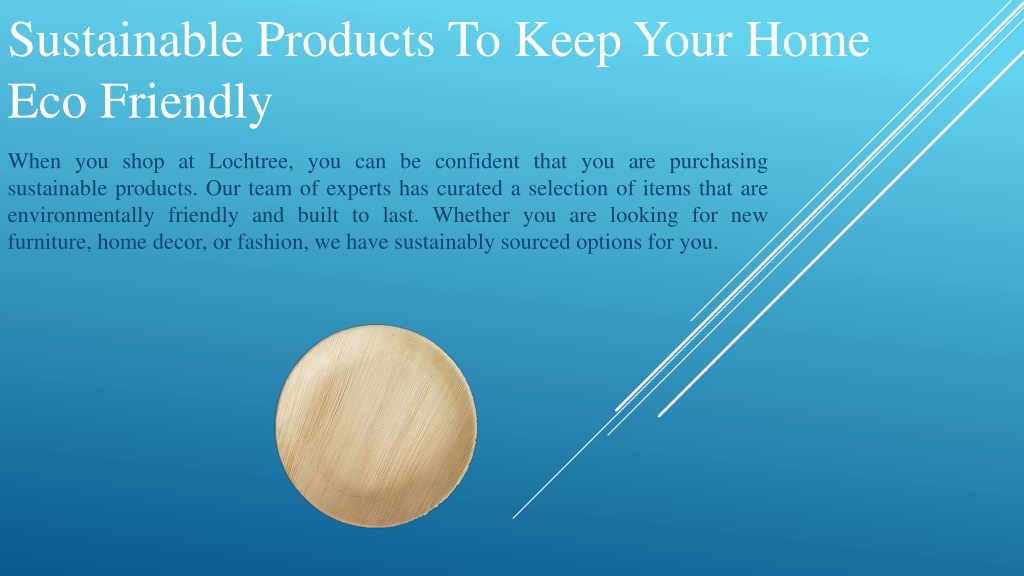 Sustainable Products To Keep Your Home Eco Friendly

When you shop at Lochtree, you can be confident that you are purchasing sustainable products. Our team of experts has curated a selection of items that are environmentally friendly and built to last. Whether you are looking for new furniture, home decor, or fashion, we have sustainably sourced options for you.